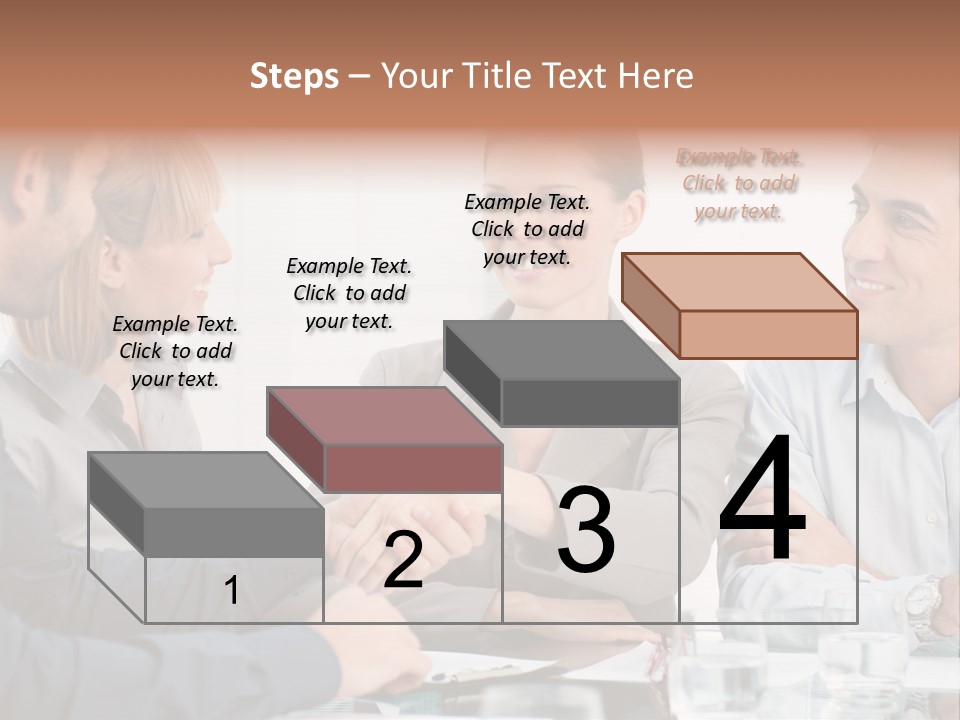 Steps – Your Title Text Here

Example Text. Click to add your text.

Example Text. Click to add your text.

Example Text. Click to add your text.

Example Text. Click to add your text.

1

2

3

4